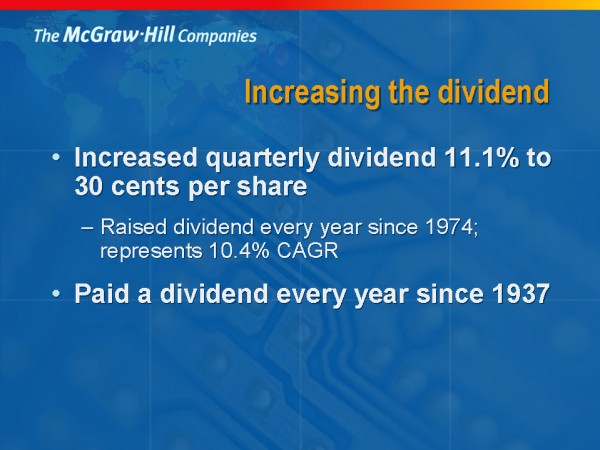 The McGraw·Hill Companies

Increasing the dividend

• Increased quarterly dividend 11.1% to 30 cents per share

– Raised dividend every year since 1974; represents 10.4% CAGR

• Paid a dividend every year since 1937